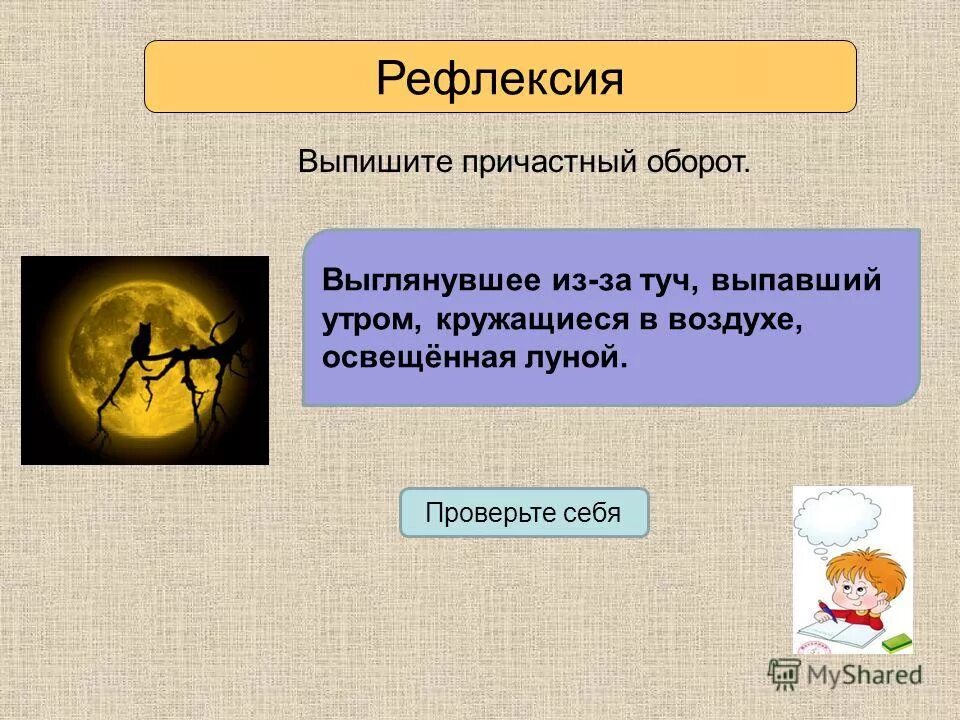 Рефлексия

Выпишите причастный оборот.

Выглянувшее из-за туч, выпавший утром, кружащиеся в воздухе, освещённая луной.

Проверьте себя

MyShared